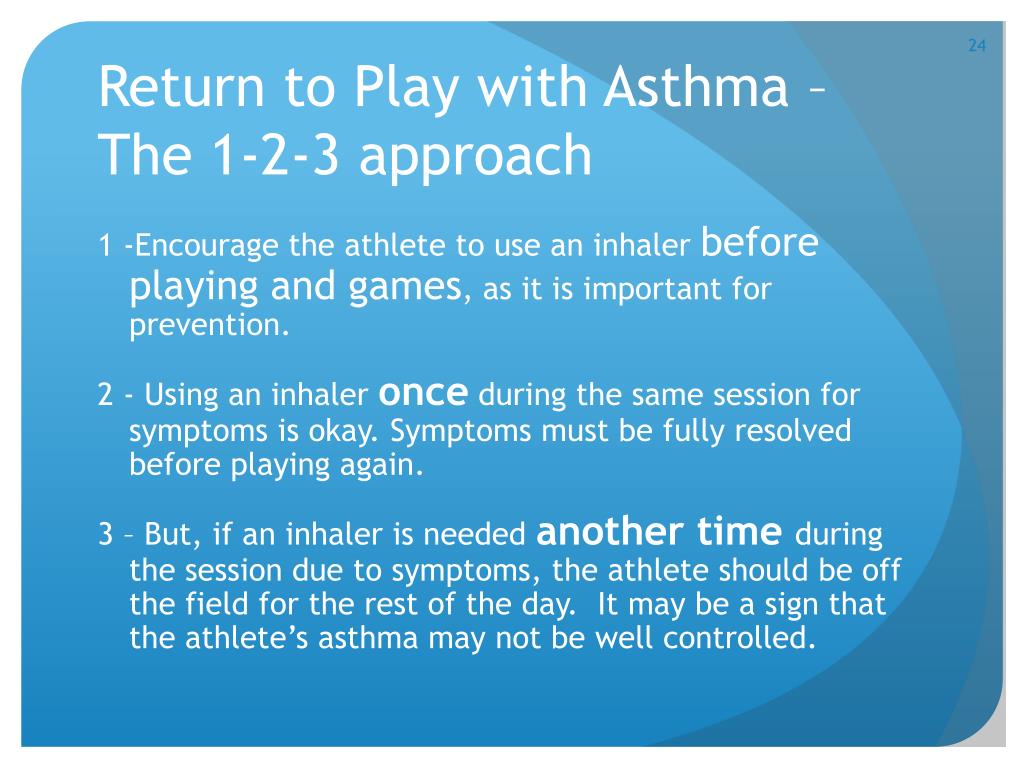 24

Return to Play with Asthma – The 1-2-3 approach

1 -Encourage the athlete to use an inhaler before playing and games, as it is important for prevention.

2 - Using an inhaler once during the same session for symptoms is okay. Symptoms must be fully resolved before playing again.

3 – But, if an inhaler is needed another time during the session due to symptoms, the athlete should be off the field for the rest of the day. It may be a sign that the athlete's asthma may not be well controlled.